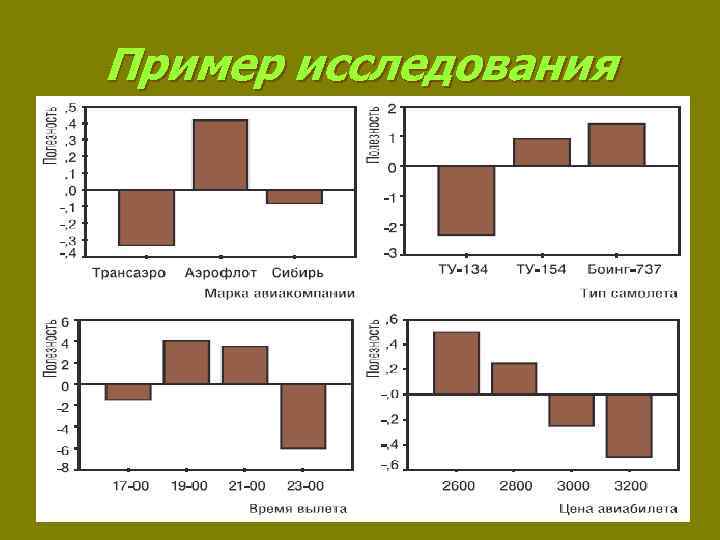 Пример исследования

Полезность
,5
,4
,3
,2
,1
,0
-,1
-,2
-,3
-,4
Трансаэро Аэрофлот Сибирь
Марка авиакомпании

Полезность
2
1
0
-1
-2
-3
ТУ-134 ТУ-154 Боинг-737
Тип самолета

Полезность
6
4
2
0
-2
-4
-6
-8
17-00 19-00 21-00 23-00
Время вылета

Полезность
,6
,4
,2
-,0
-,2
-,4
-,6
2600 2800 3000 3200
Цена авиабилета